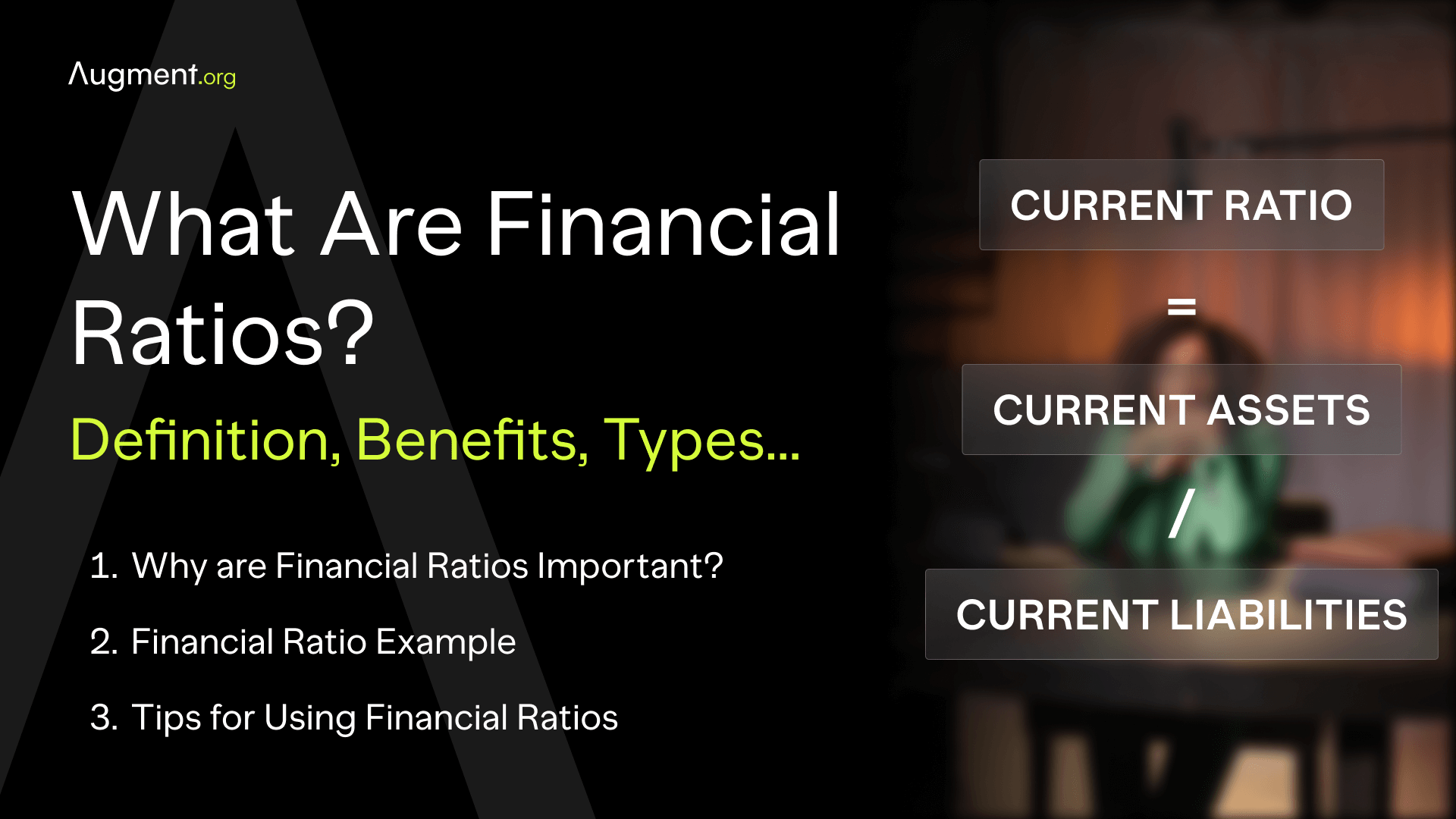 Augment.org

What Are Financial Ratios?

Definition, Benefits, Types...

1. Why are Financial Ratios Important?

2. Financial Ratio Example

3. Tips for Using Financial Ratios

CURRENT RATIO

=

CURRENT ASSETS

/

CURRENT LIABILITIES